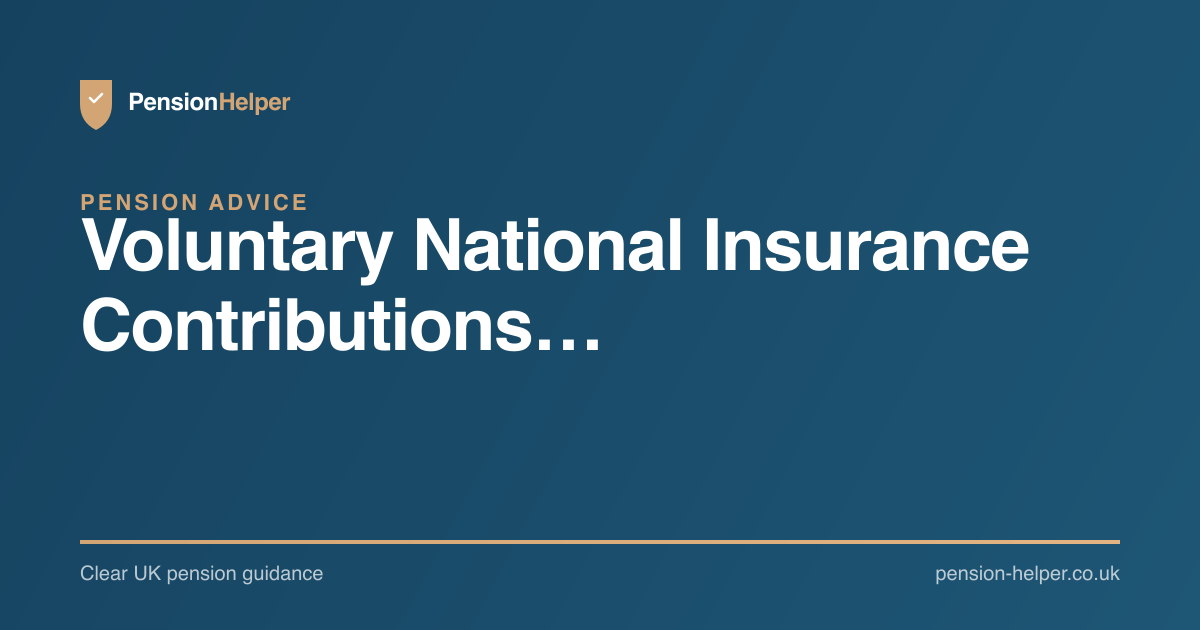 PensionHelper

PENSION ADVICE

Voluntary National Insurance Contributions…

Clear UK pension guidance

pension-helper.co.uk